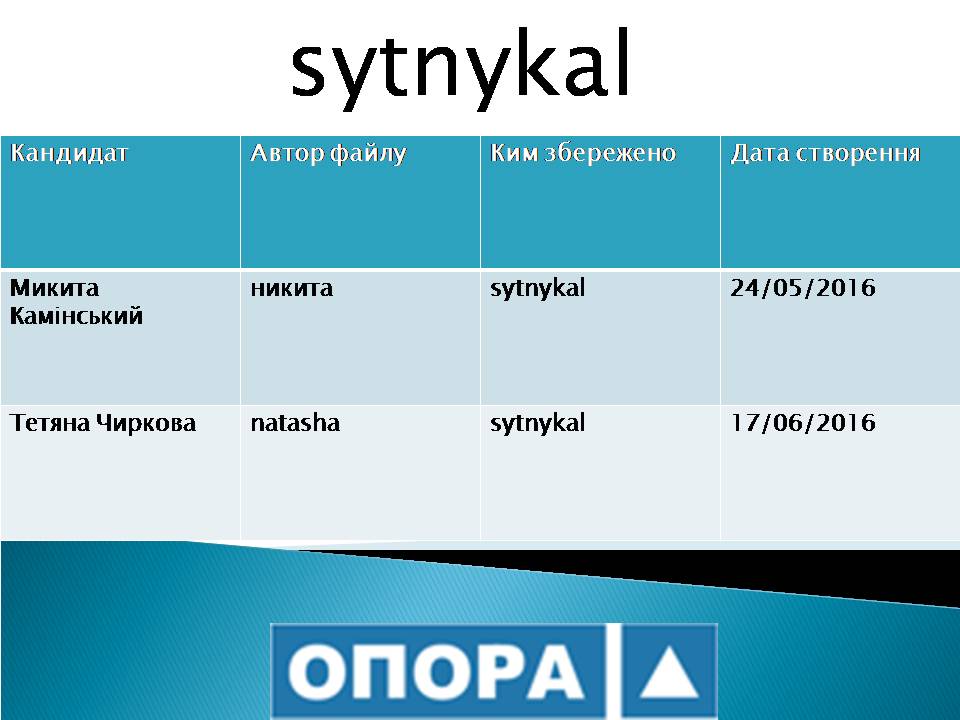 sytnykal

| Кандидат | Автор файлу | Ким збережено | Дата створення |
|---|---|---|---|
| Микита Камінський | никита | sytnykal | 24/05/2016 |
| Тетяна Чиркова | natasha | sytnykal | 17/06/2016 |

ОПОРА